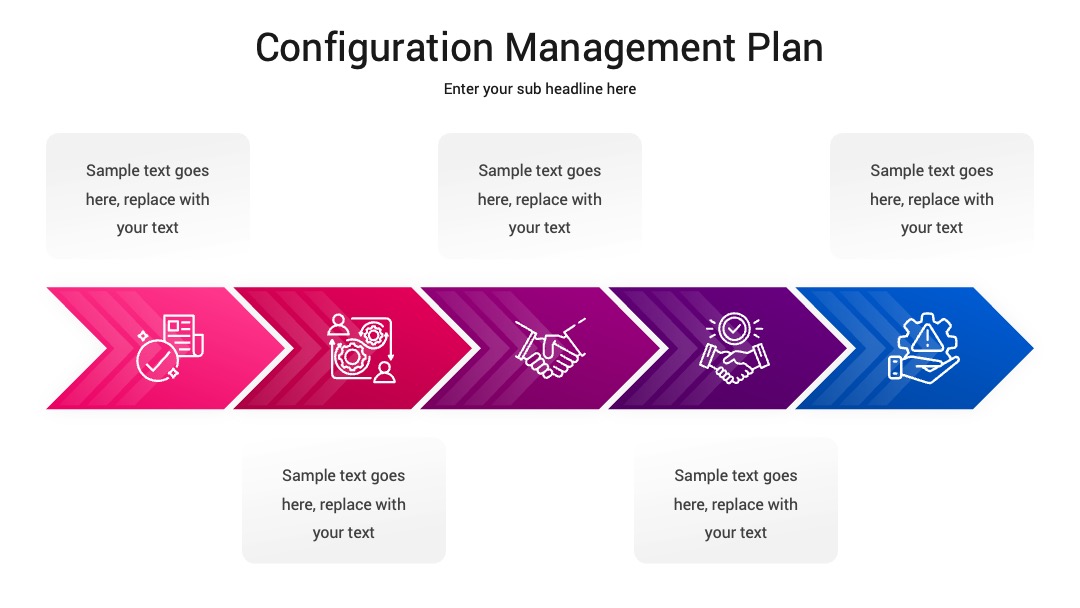 Configuration Management Plan

Enter your sub headline here

Sample text goes here, replace with your text

Sample text goes here, replace with your text

Sample text goes here, replace with your text

Sample text goes here, replace with your text

Sample text goes here, replace with your text